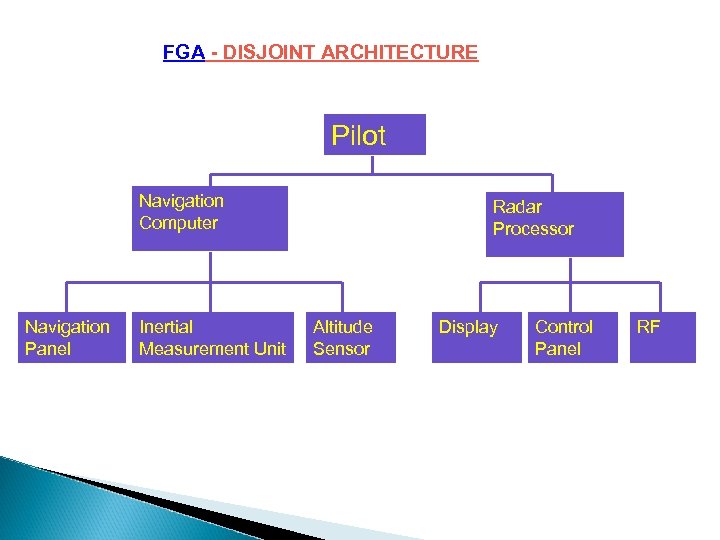 FGA - DISJOINT ARCHITECTURE

Pilot

Navigation Computer

Radar Processor

Navigation Panel

Inertial Measurement Unit

Altitude Sensor

Display

Control Panel

RF